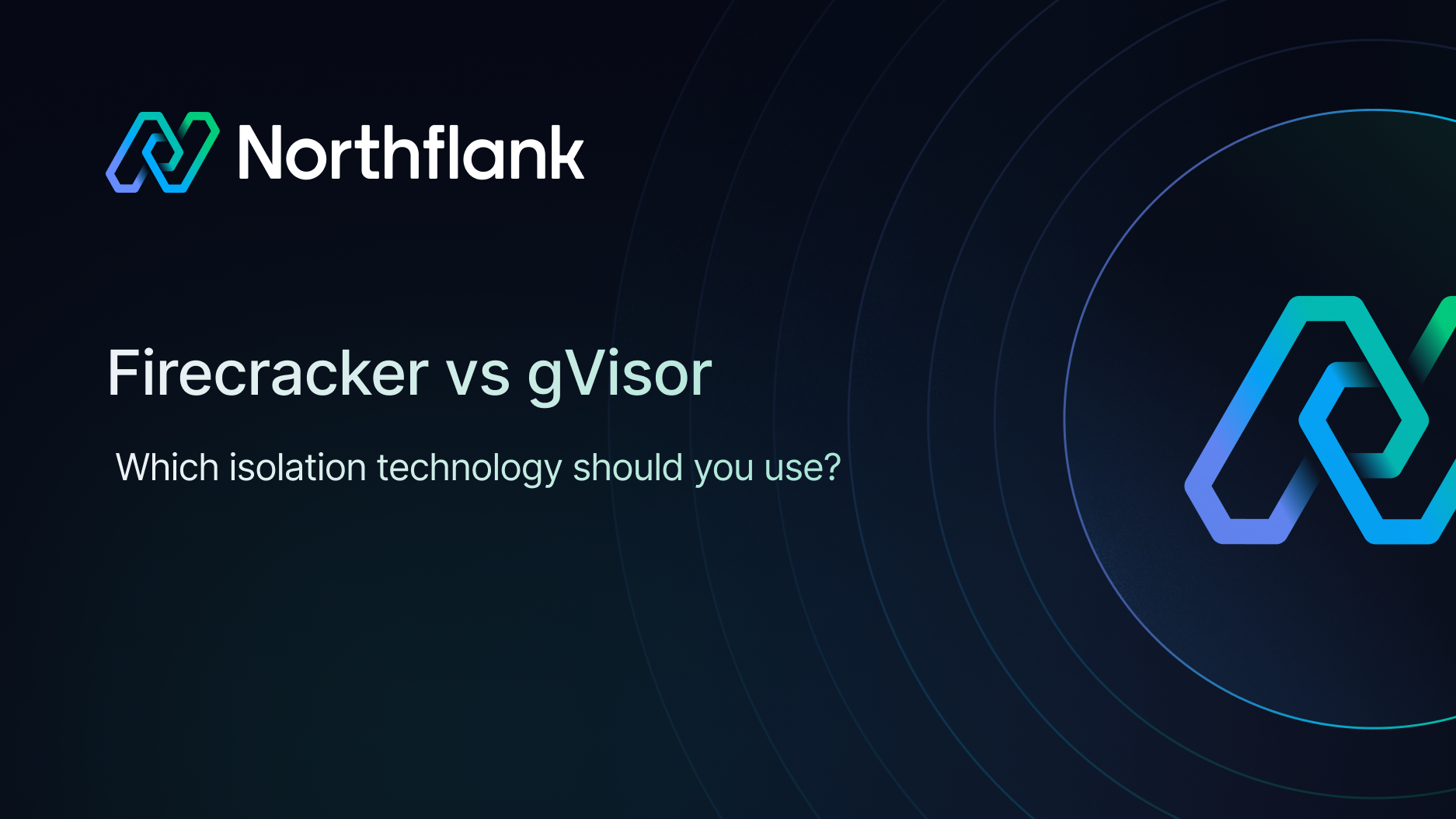 Northflank

Firecracker vs gVisor

Which isolation technology should you use?